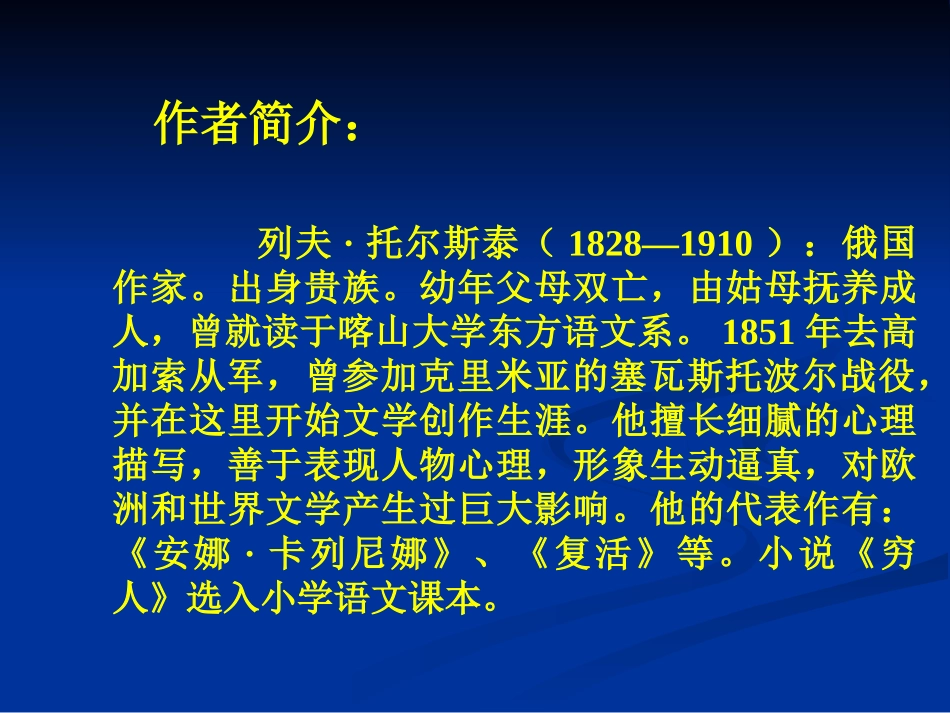 作者简介：

列夫 · 托尔斯泰（ 1828—1910 ）：俄国作家。出身贵族。幼年父母双亡，由姑母抚养成人，曾就读于喀山大学东方语文系。 1851 年去高加索从军，曾参加克里米亚的塞瓦斯托波尔战役，并在这里开始文学创作生涯。他擅长细腻的心理描写，善于表现人物心理，形象生动逼真，对欧洲和世界文学产生过巨大影响。他的代表作有：《安娜 · 卡列尼娜》、《复活》等。小说《穷人》选入小学语文课本。